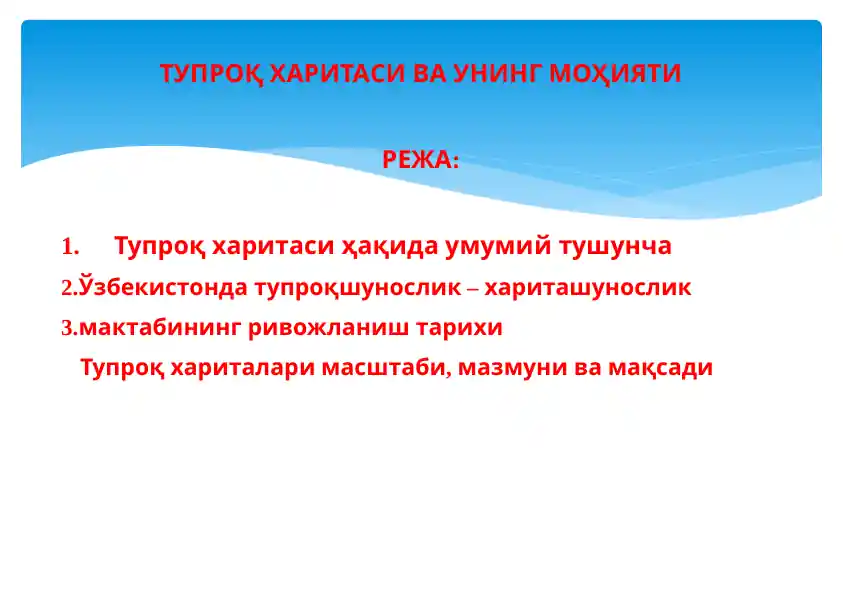 ТУПРОҚ ХАРИТАСИ ВА УНИНГ МОҲИЯТИ

РЕЖА:

1. Тупроқ харитаси ҳақида умумий тушунча
2.Ўзбекистонда тупроқшунослик – хариташунослик
3.мактабининг ривожланиш тарихи
Тупроқ хариталари масштаби, мазмуни ва мақсади